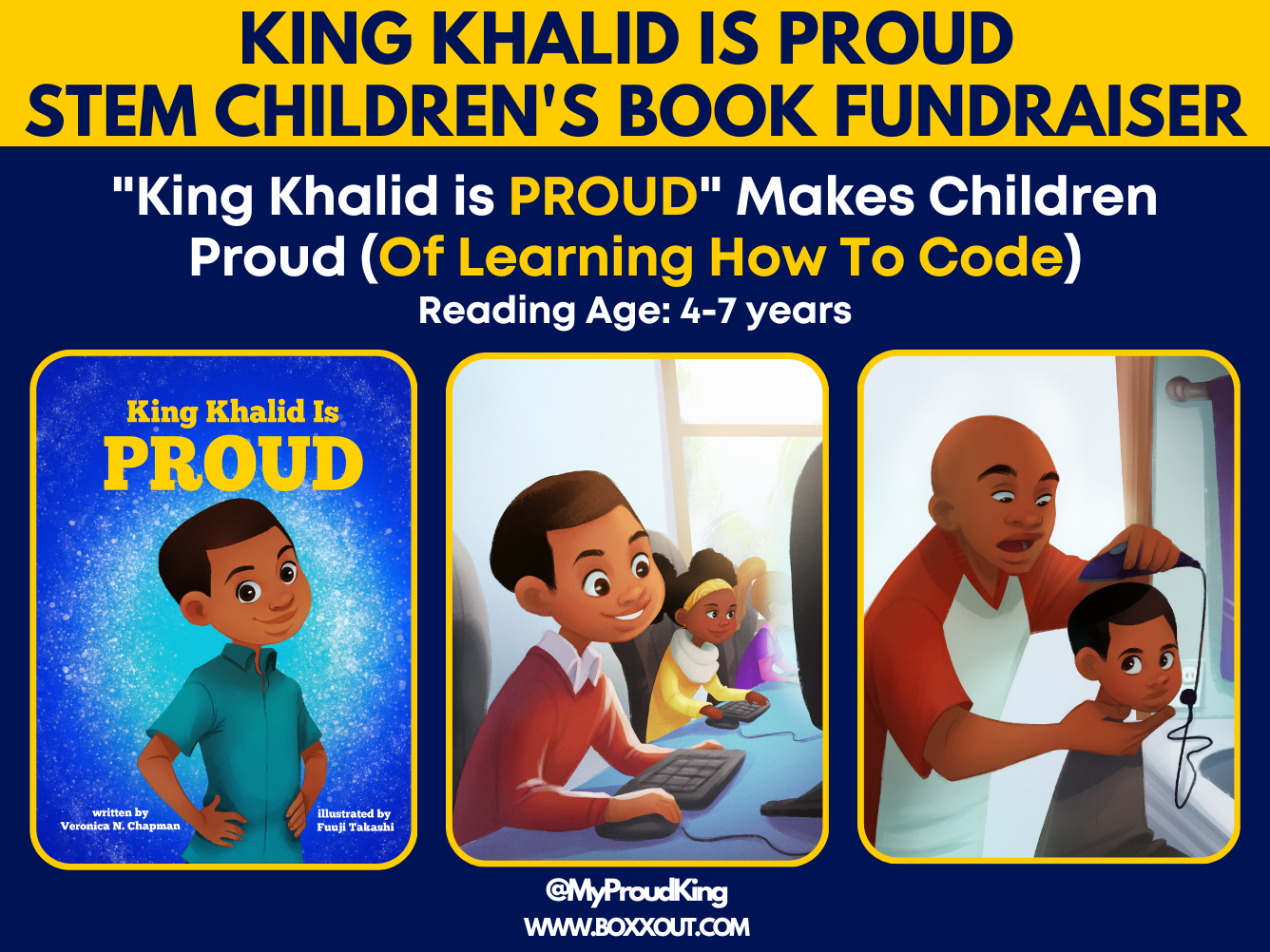 KING KHALID IS PROUD
STEM CHILDREN'S BOOK FUNDRAISER

"King Khalid is PROUD" Makes Children Proud (Of Learning How To Code)

Reading Age: 4-7 years

King Khalid Is
PROUD

written by
Veronica N. Chapman

illustrated by
Fuuji Takashi

@MyProudKing
WWW.BOXXOUT.COM